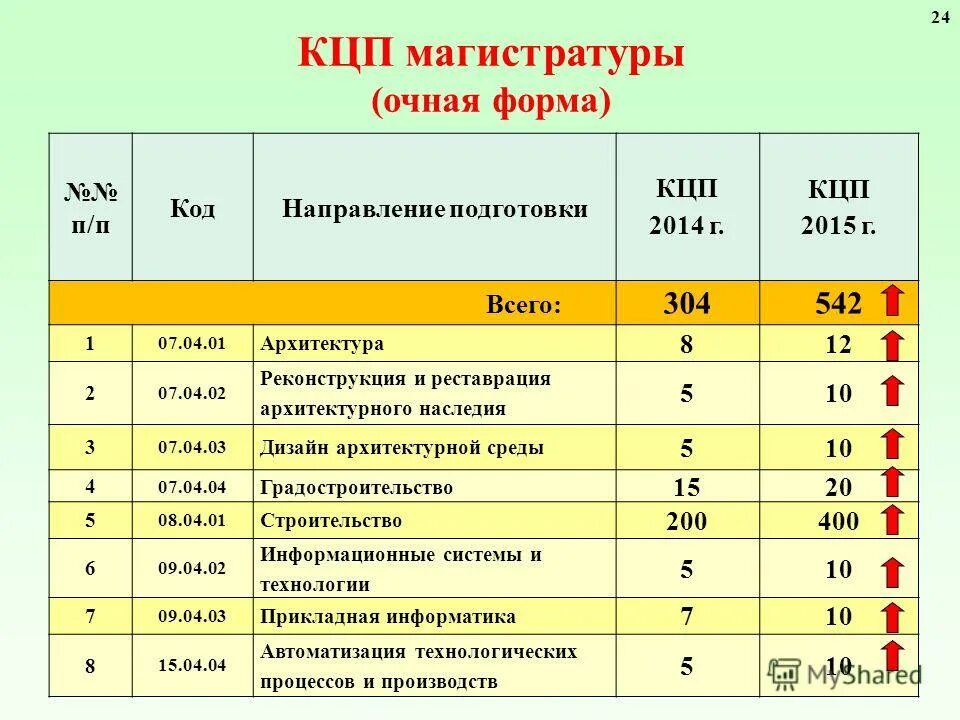 24

КЦП магистратуры
(очная форма)

| №№ п/п | Код | Направление подготовки | КЦП 2014 г. | КЦП 2015 г. |
|---|---|---|---|---|
| | | Всего: | 304 | 542 |
| 1 | 07.04.01 | Архитектура | 8 | 12 |
| 2 | 07.04.02 | Реконструкция и реставрация архитектурного наследия | 5 | 10 |
| 3 | 07.04.03 | Дизайн архитектурной среды | 5 | 10 |
| 4 | 07.04.04 | Градостроительство | 15 | 20 |
| 5 | 08.04.01 | Строительство | 200 | 400 |
| 6 | 09.04.02 | Информационные системы и технологии | 5 | 10 |
| 7 | 09.04.03 | Прикладная информатика | 7 | 10 |
| 8 | 15.04.04 | Автоматизация технологических процессов и производств | 5 | 10 |

MyShared